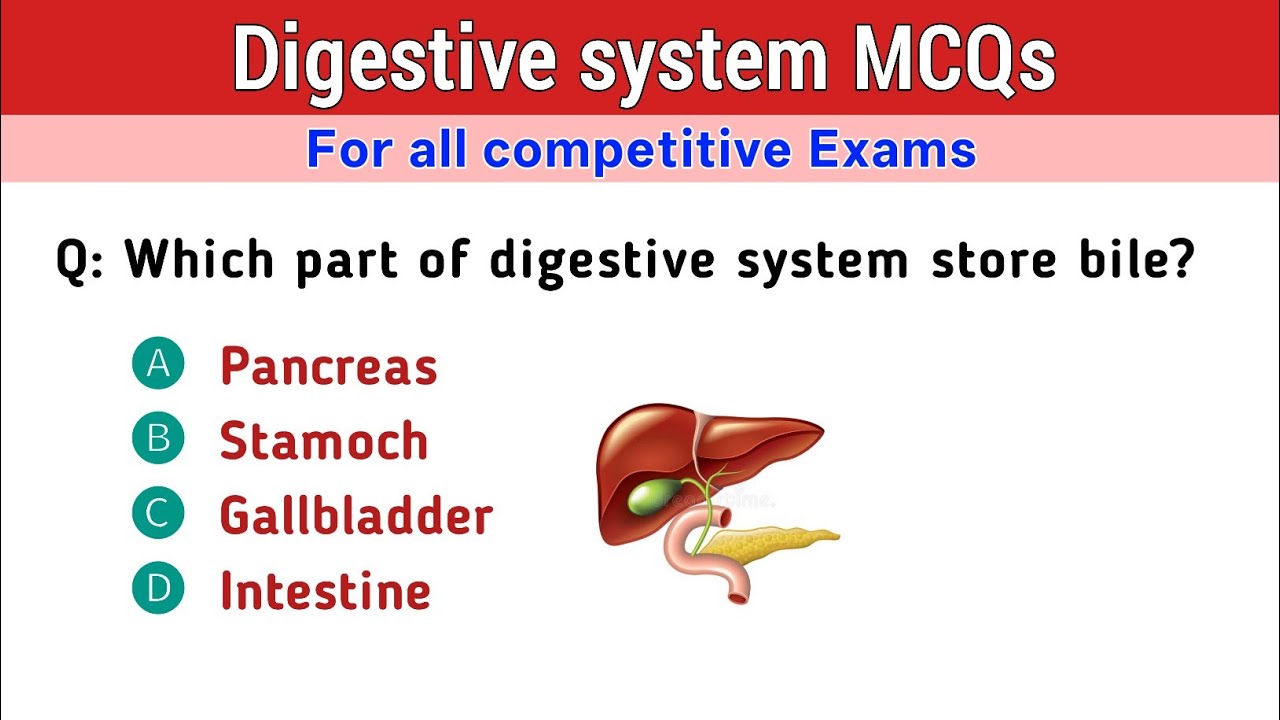 Digestive system MCQs

For all competitive Exams

Q: Which part of digestive system store bile?

A Pancreas
B Stamoch
C Gallbladder
D Intestine